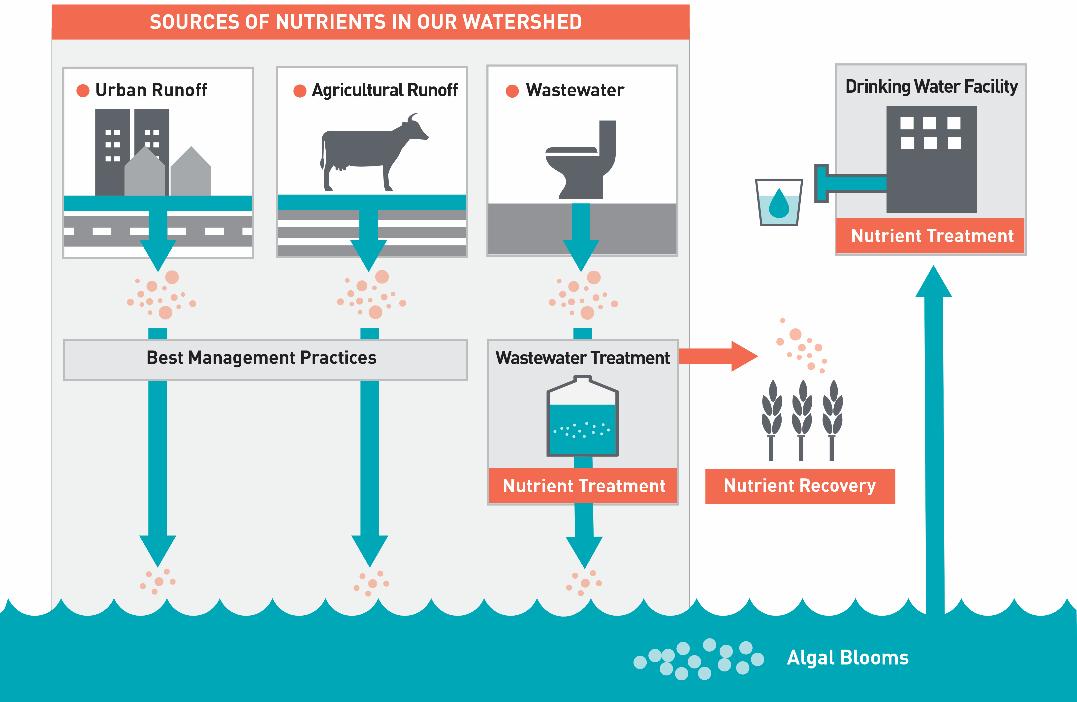 SOURCES OF NUTRIENTS IN OUR WATERSHED

Urban Runoff

Agricultural Runoff

Wastewater

Drinking Water Facility

Nutrient Treatment

Best Management Practices

Wastewater Treatment

Nutrient Treatment

Nutrient Recovery

Algal Blooms